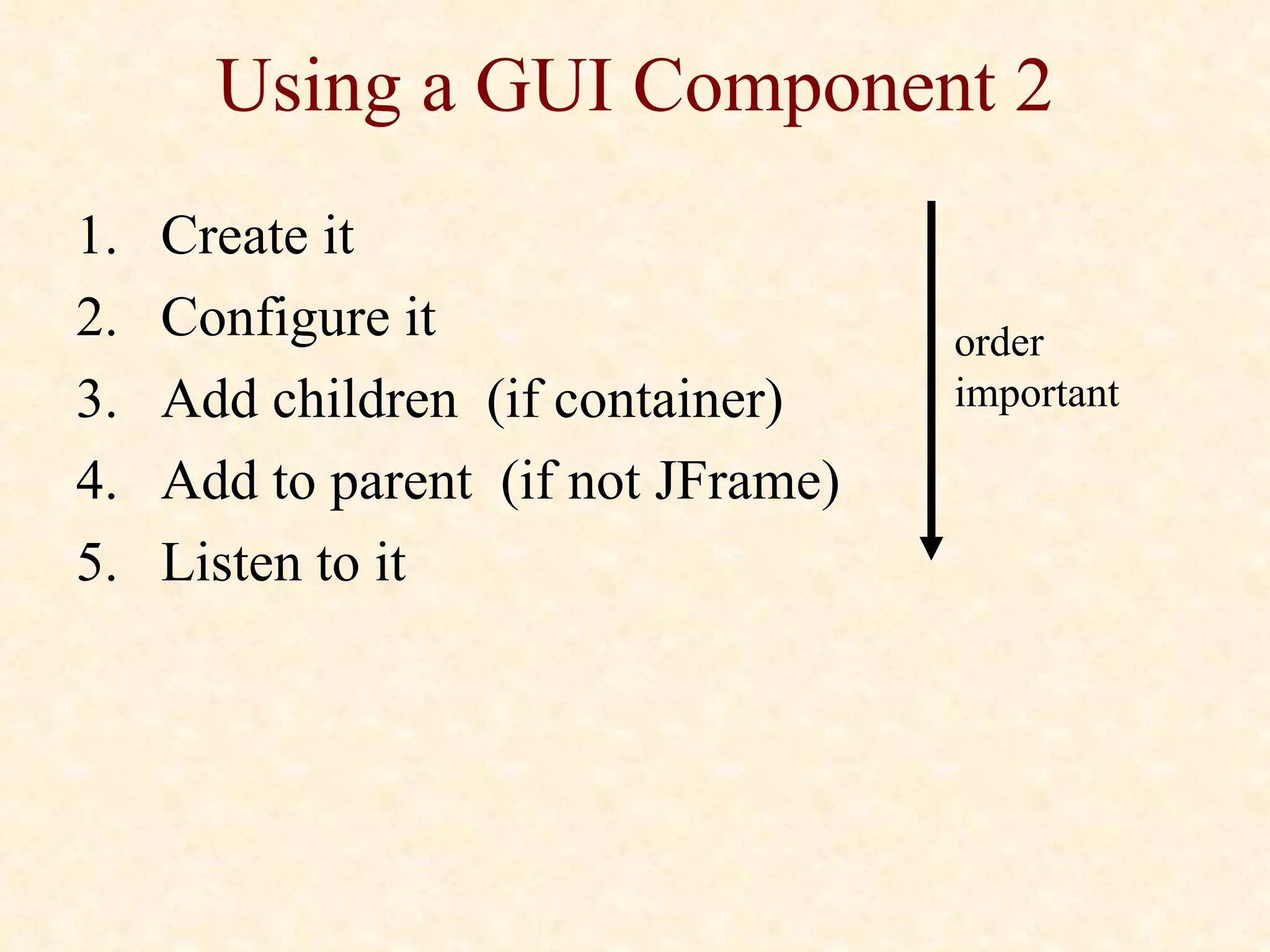 Using a GUI Component 2

1. Create it
2. Configure it
3. Add children (if container)
4. Add to parent (if not JFrame)
5. Listen to it

order important